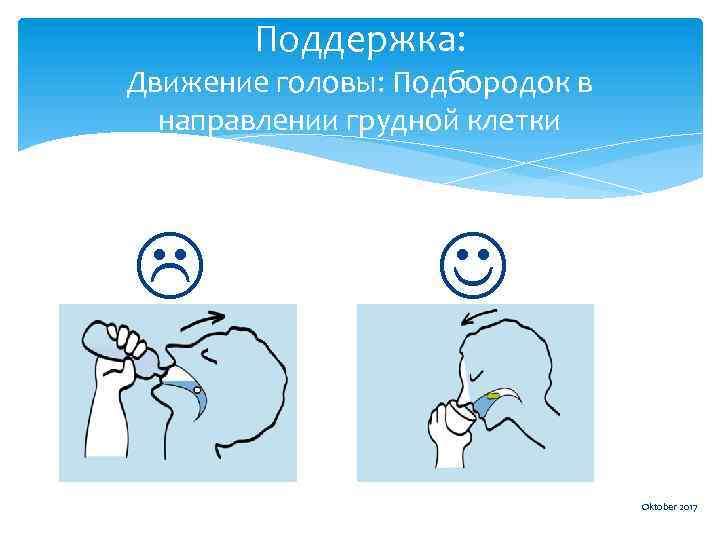 Поддержка:
Движение головы: Подбородок в направлении грудной клетки

Oktober 2017